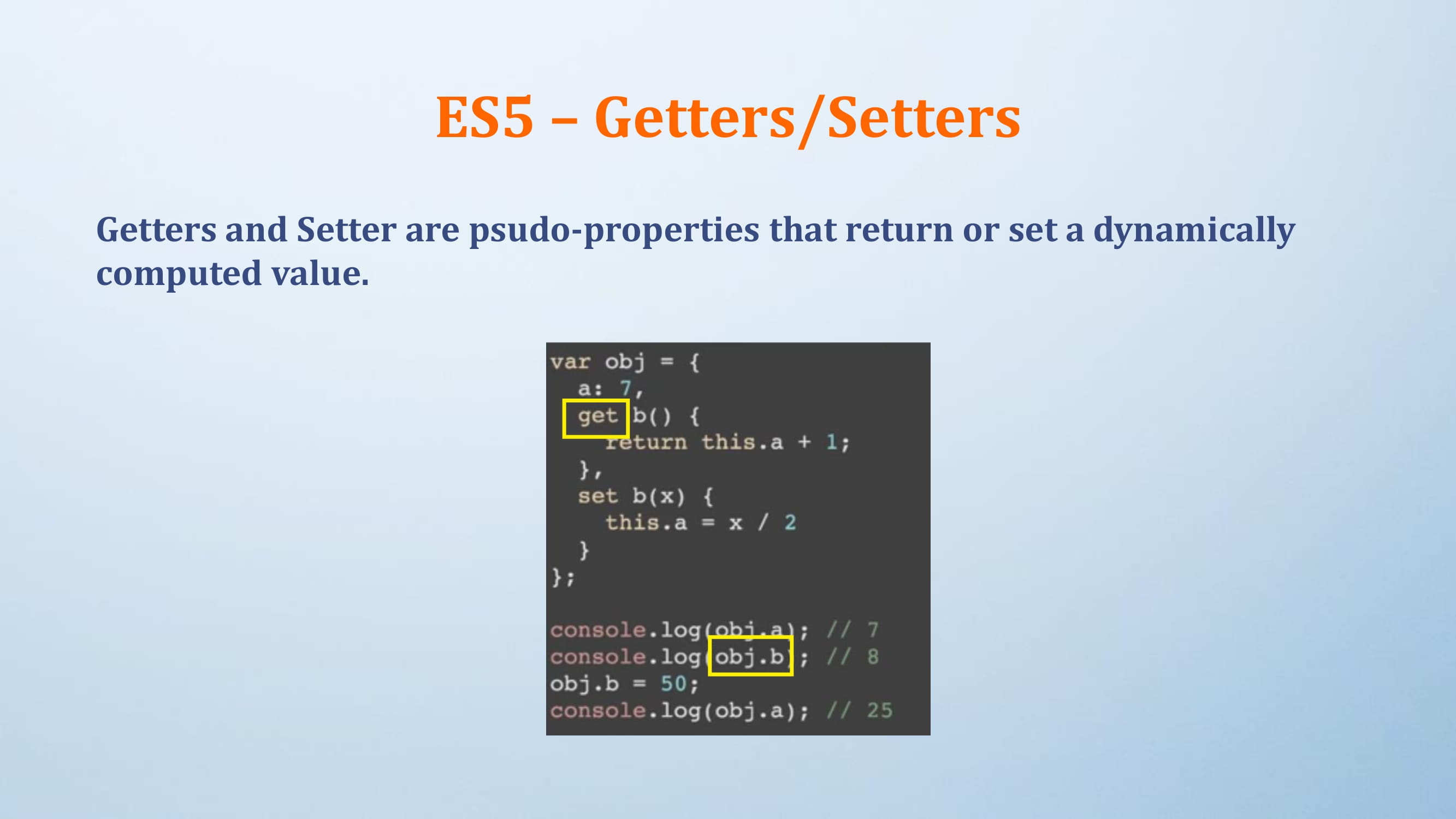 ES5 – Getters/Setters

Getters and Setter are psudo-properties that return or set a dynamically computed value.

var obj = {
  a: 7,
  get b() {
    return this.a + 1;
  },
  set b(x) {
    this.a = x / 2
  }
};

console.log(obj.a); // 7
console.log(obj.b); // 8
obj.b = 50;
console.log(obj.a); // 25